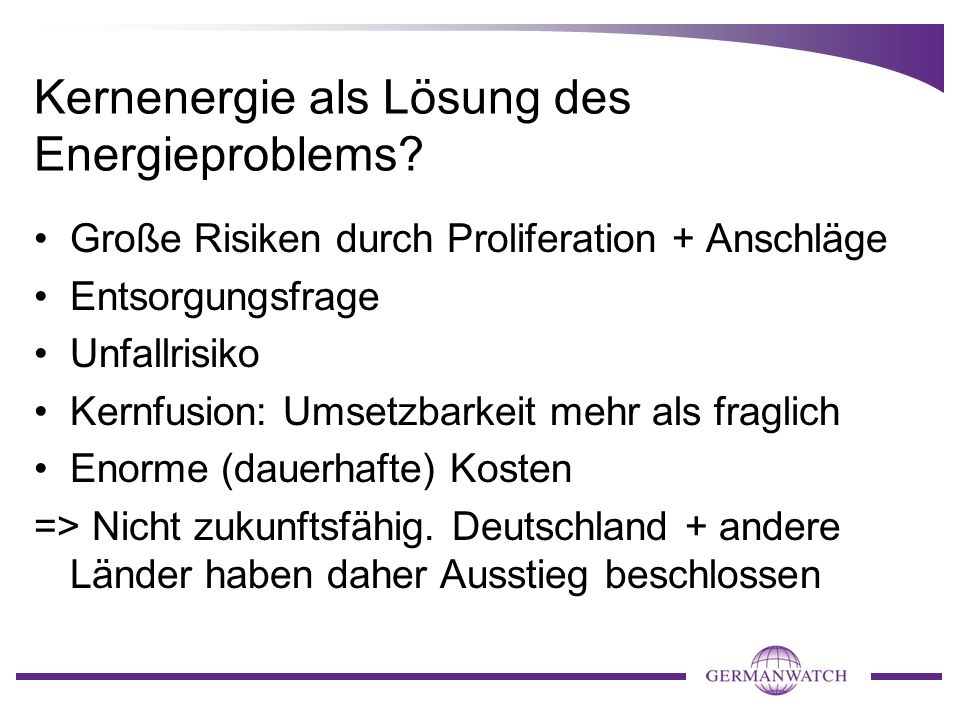 Kernenergie als Lösung des Energieproblems?

• Große Risiken durch Proliferation + Anschläge
• Entsorgungsfrage
• Unfallrisiko
• Kernfusion: Umsetzbarkeit mehr als fraglich
• Enorme (dauerhafte) Kosten
=> Nicht zukunftsfähig. Deutschland + andere Länder haben daher Ausstieg beschlossen

GERMANWATCH